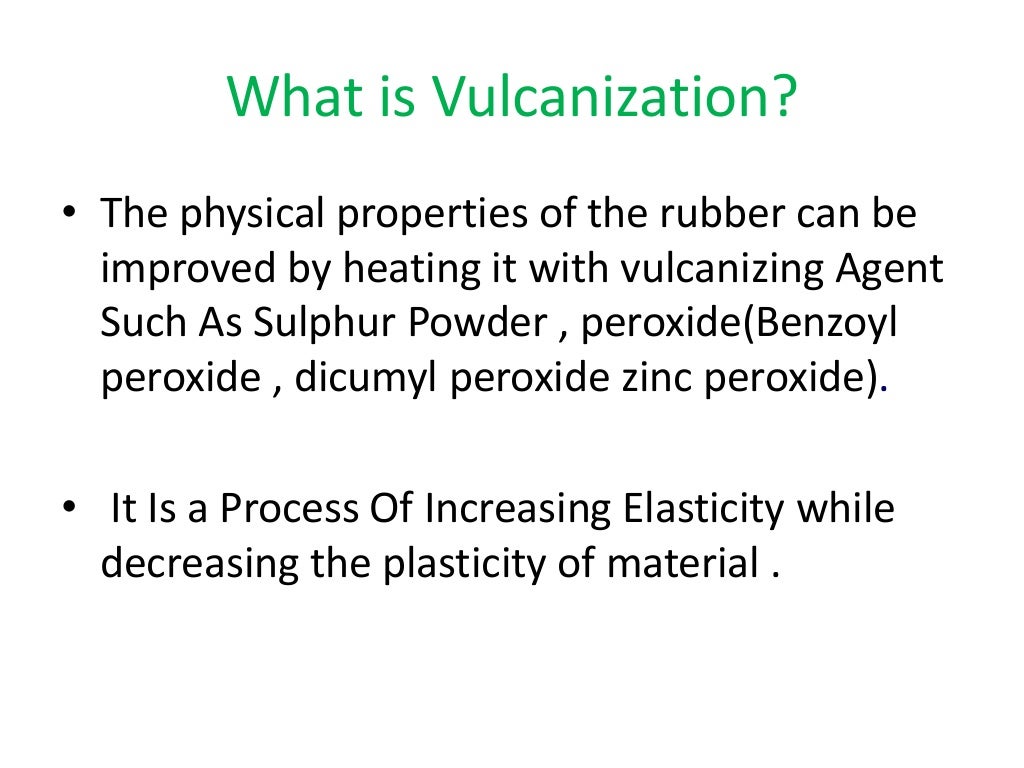 What is Vulcanization?

• The physical properties of the rubber can be improved by heating it with vulcanizing Agent Such As Sulphur Powder , peroxide(Benzoyl peroxide , dicumyl peroxide zinc peroxide).

• It Is a Process Of Increasing Elasticity while decreasing the plasticity of material .